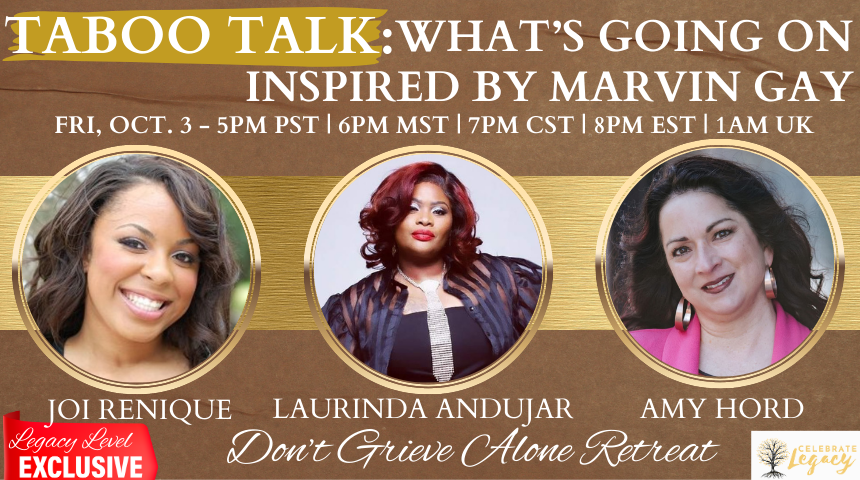 TABOO TALK: WHAT'S GOING ON INSPIRED BY MARVIN GAY

FRI, OCT. 3 - 5PM PST | 6PM MST | 7PM CST | 8PM EST | 1AM UK

JOI RENIQUE

LAURINDA ANDUJAR

AMY HORD

Legacy Level EXCLUSIVE

Don't Grieve Alone Retreat

CELEBRATE Legacy